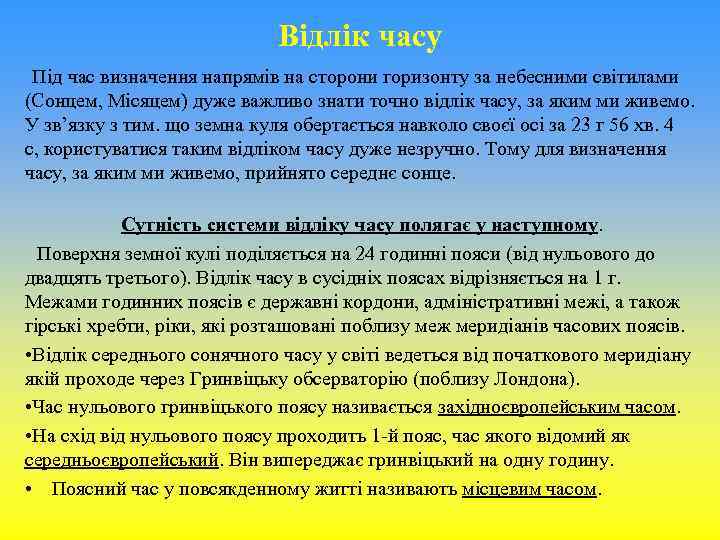 Відлік часу

Під час визначення напрямів на сторони горизонту за небесними світилами (Сонцем, Місяцем) дуже важливо знати точно відлік часу, за яким ми живемо. У зв'язку з тим. що земна куля обертається навколо своєї осі за 23 г 56 хв. 4 с, користуватися таким відліком часу дуже незручно. Тому для визначення часу, за яким ми живемо, прийнято середнє сонце.

Сутність системи відліку часу полягає у наступному.

Поверхня земної кулі поділяється на 24 годинні пояси (від нульового до двадцять третього). Відлік часу в сусідніх поясах відрізняється на 1 г. Межами годинних поясів є державні кордони, адміністративні межі, а також гірські хребти, ріки, які розташовані поблизу меж меридіанів часових поясів.

•Відлік середнього сонячного часу у світі ведеться від початкового меридіану якій проходе через Гринвіцьку обсерваторію (поблизу Лондона).

•Час нульового гринвіцького поясу називається західноєвропейським часом.

•На схід від нульового поясу проходить 1-й пояс, час якого відомий як середньоєвропейський. Він випереджає гринвіцький на одну годину.

• Поясний час у повсякденному житті називають місцевим часом.